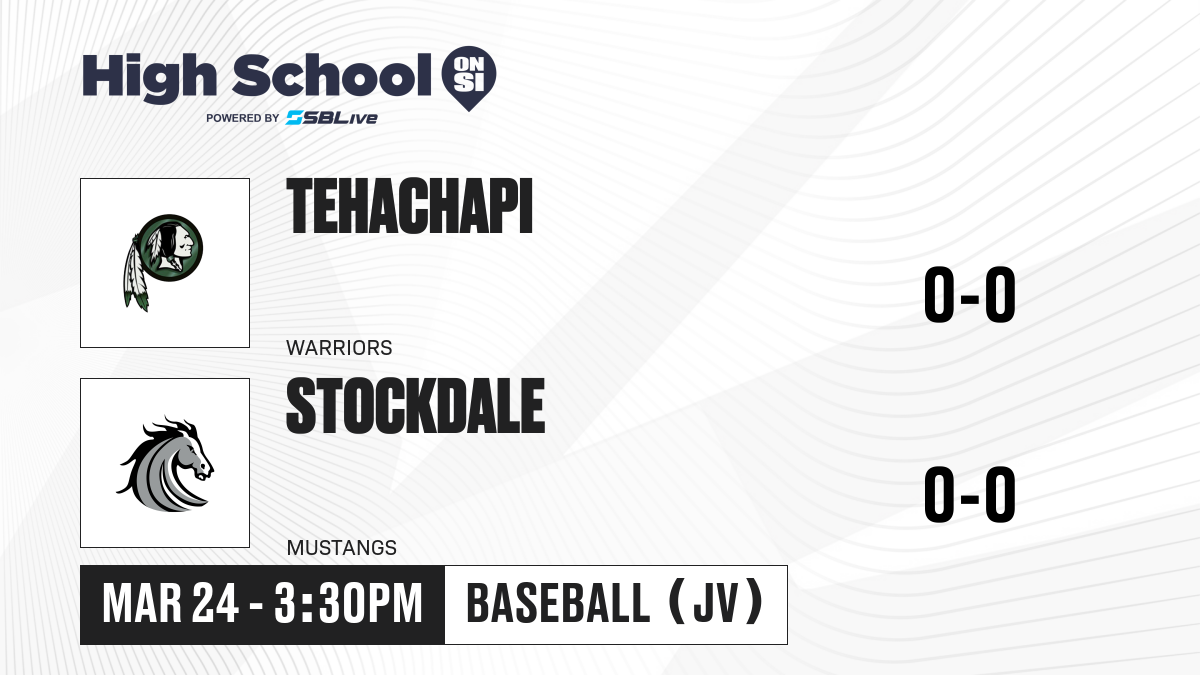 High School ON SI
POWERED BY SBLive

TEHACHAPI
WARRIORS
0-0

STOCKDALE
MUSTANGS
0-0

MAR 24 - 3:30PM
BASEBALL (JV)